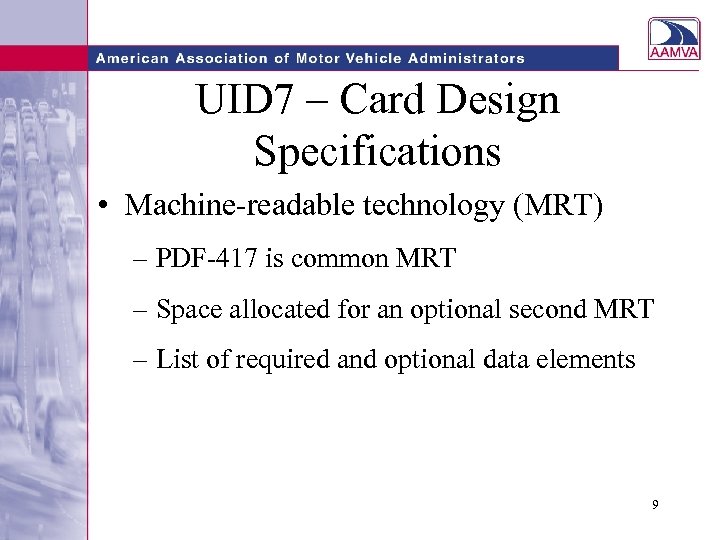 American Association of Motor Vehicle Administrators

AAMVA

UID7 – Card Design Specifications

• Machine-readable technology (MRT)

– PDF-417 is common MRT

– Space allocated for an optional second MRT

– List of required and optional data elements

9